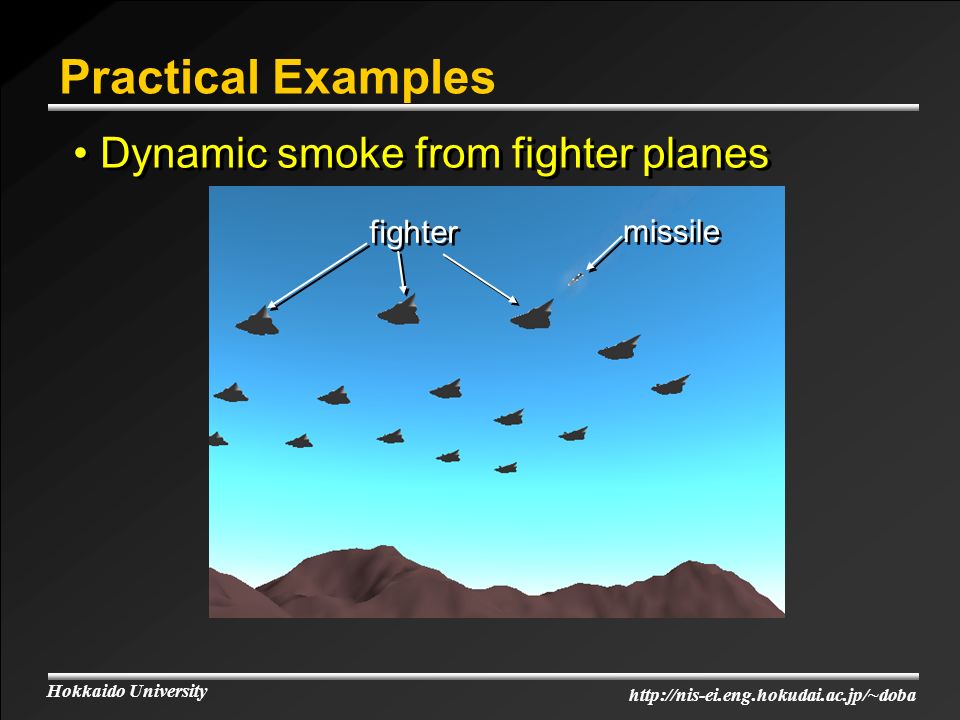 Practical Examples

• Dynamic smoke from fighter planes

fighter

missile

Hokkaido University

http://nis-ei.eng.hokudai.ac.jp/~doba